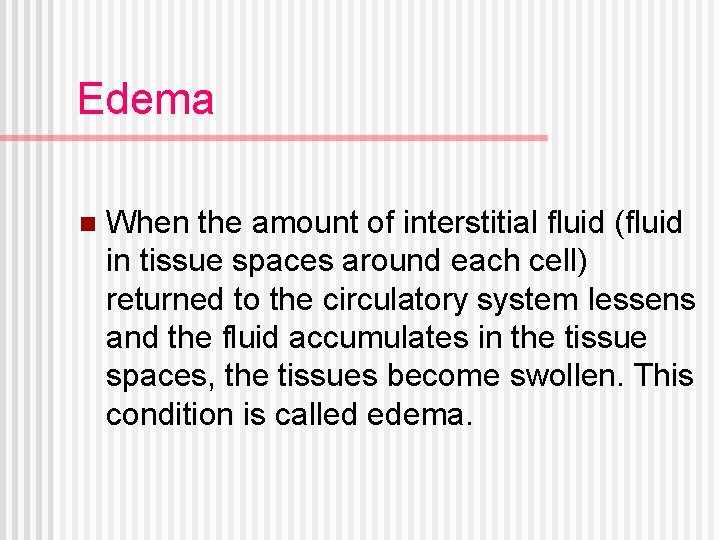 Edema

When the amount of interstitial fluid (fluid in tissue spaces around each cell) returned to the circulatory system lessens and the fluid accumulates in the tissue spaces, the tissues become swollen. This condition is called edema.